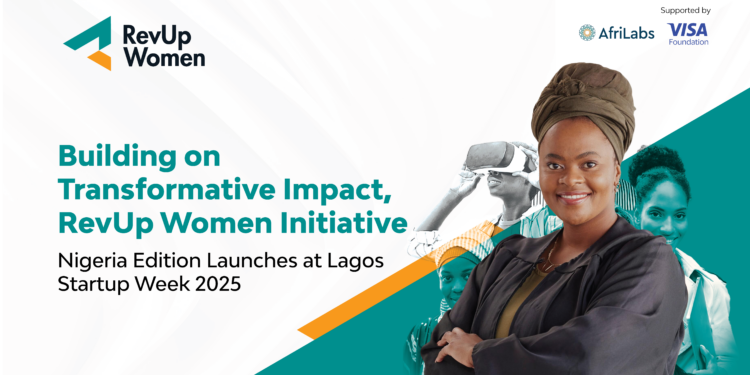 RevUp Women

Supported by

AfriLabs

VISA Foundation

Building on Transformative Impact, RevUp Women Initiative

Nigeria Edition Launches at Lagos Startup Week 2025